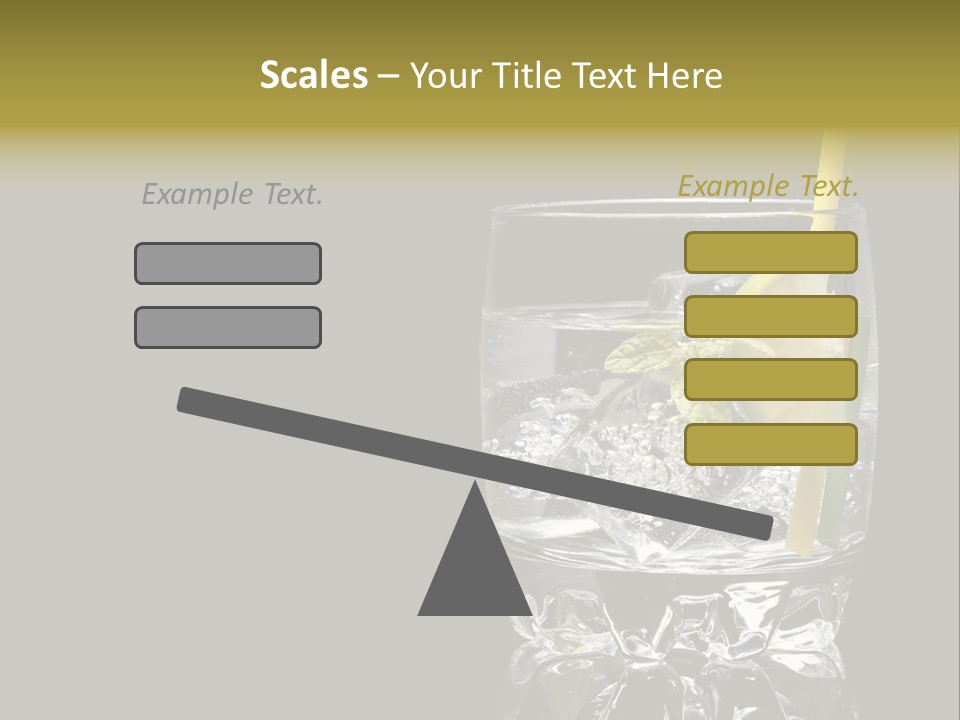 Scales – Your Title Text Here

Example Text.

Example Text.